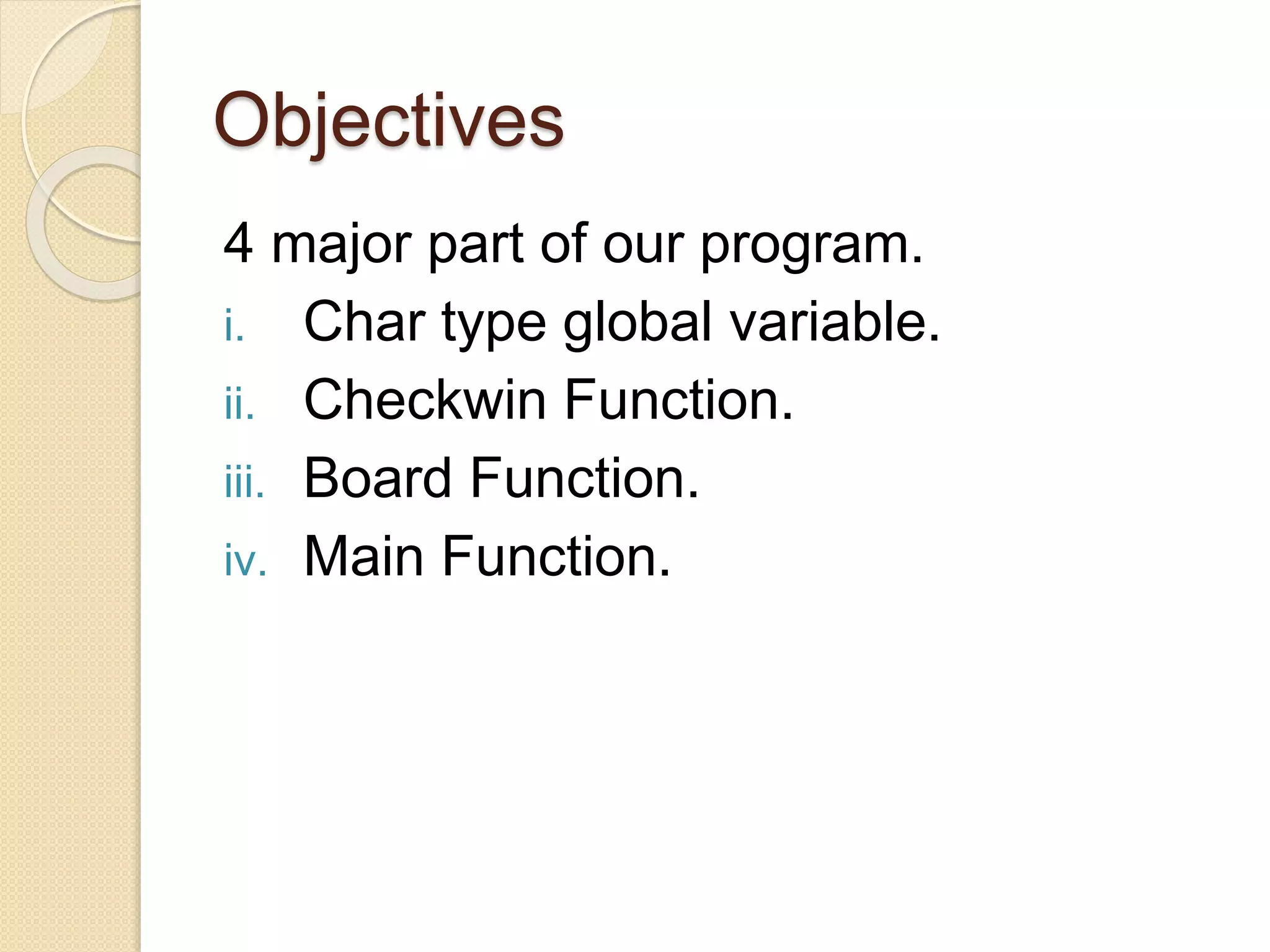 Objectives

4 major part of our program.

i. Char type global variable.
ii. Checkwin Function.
iii. Board Function.
iv. Main Function.